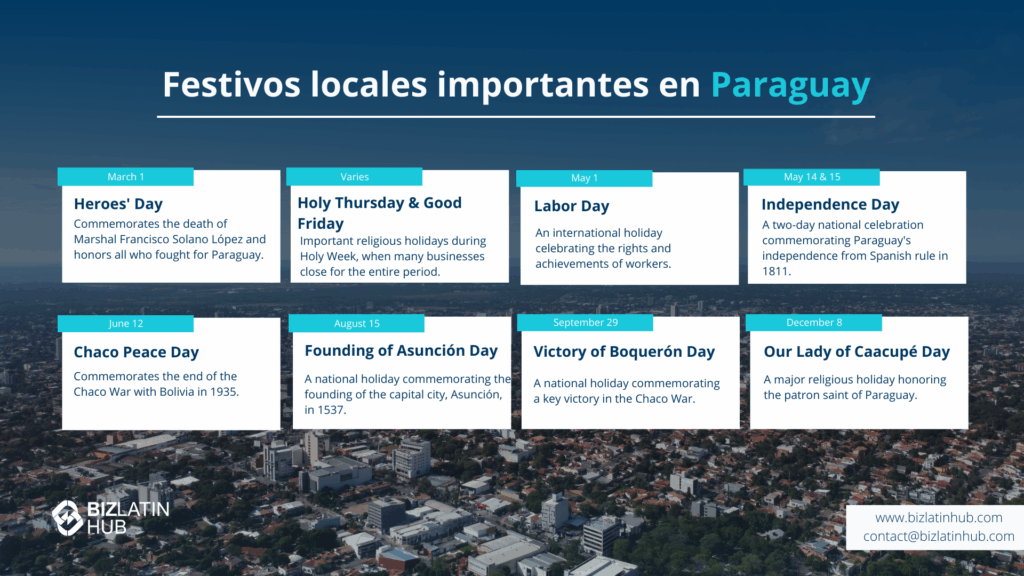 Festivos locales importantes en Paraguay

March 1
Heroes' Day
Commemorates the death of Marshal Francisco Solano López and honors all who fought for Paraguay.

Varies
Holy Thursday & Good Friday
Important religious holidays during Holy Week, when many businesses close for the entire period.

May 1
Labor Day
An international holiday celebrating the rights and achievements of workers.

May 14 & 15
Independence Day
A two-day national celebration commemorating Paraguay's independence from Spanish rule in 1811.

June 12
Chaco Peace Day
Commemorates the end of the Chaco War with Bolivia in 1935.

August 15
Founding of Asunción Day
A national holiday commemorating the founding of the capital city, Asunción, in 1537.

September 29
Victory of Boquerón Day
A national holiday commemorating a key victory in the Chaco War.

December 8
Our Lady of Caacupé Day
A major religious holiday honoring the patron saint of Paraguay.

BIZLATIN HUB

www.bizlatinhub.com
contact@bizlatinhub.com